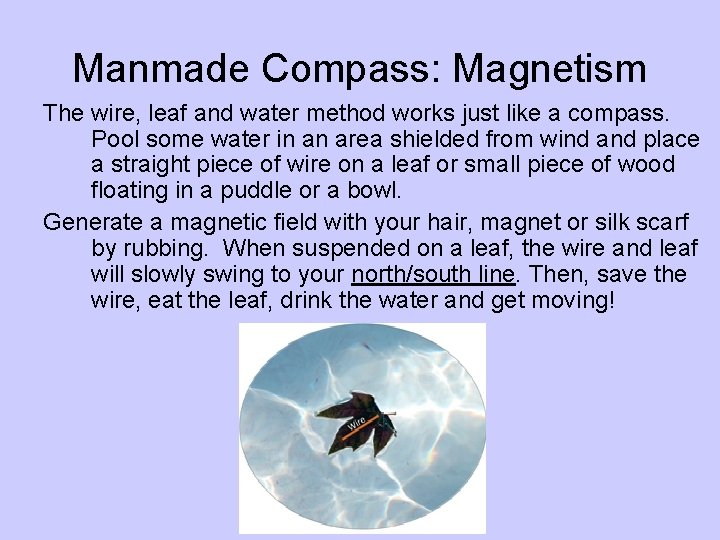 Manmade Compass: Magnetism

The wire, leaf and water method works just like a compass. Pool some water in an area shielded from wind and place a straight piece of wire on a leaf or small piece of wood floating in a puddle or a bowl.

Generate a magnetic field with your hair, magnet or silk scarf by rubbing. When suspended on a leaf, the wire and leaf will slowly swing to your north/south line. Then, save the wire, eat the leaf, drink the water and get moving!

Wire